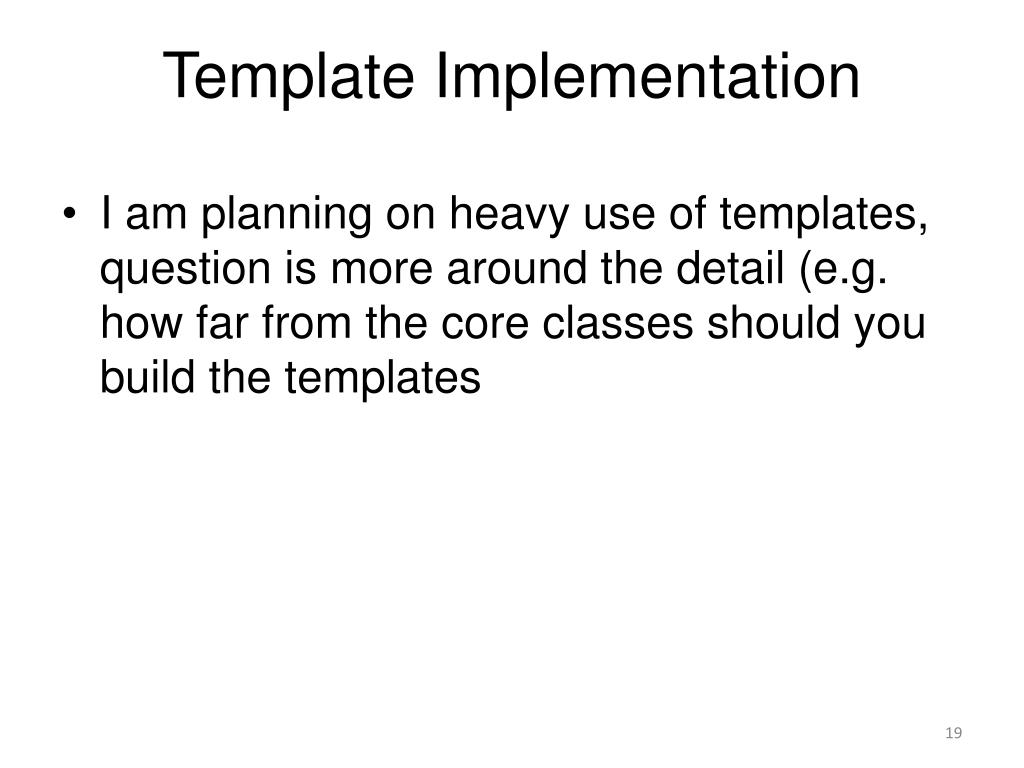 Template Implementation

• I am planning on heavy use of templates, question is more around the detail (e.g. how far from the core classes should you build the templates

19